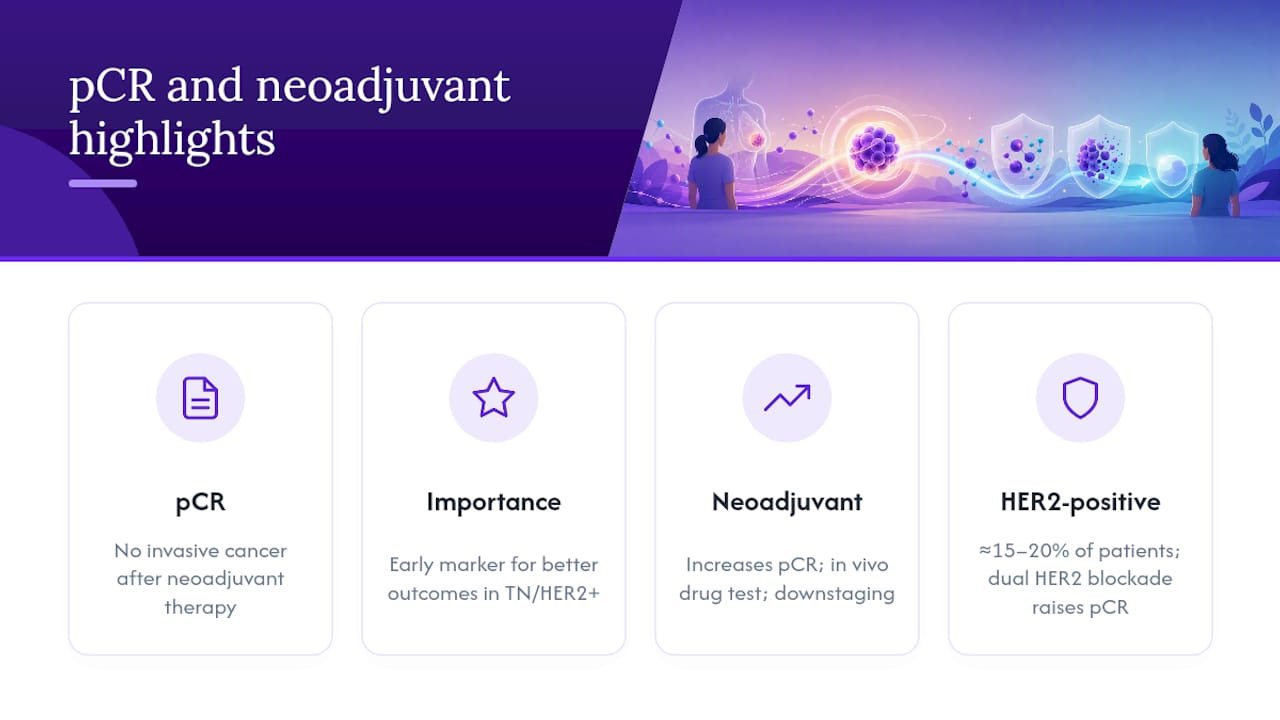 pCR and neoadjuvant highlights

pCR

No invasive cancer after neoadjuvant therapy

Importance

Early marker for better outcomes in TN/HER2+

Neoadjuvant

Increases pCR; in vivo drug test; downstaging

HER2-positive

≈15–20% of patients; dual HER2 blockade raises pCR